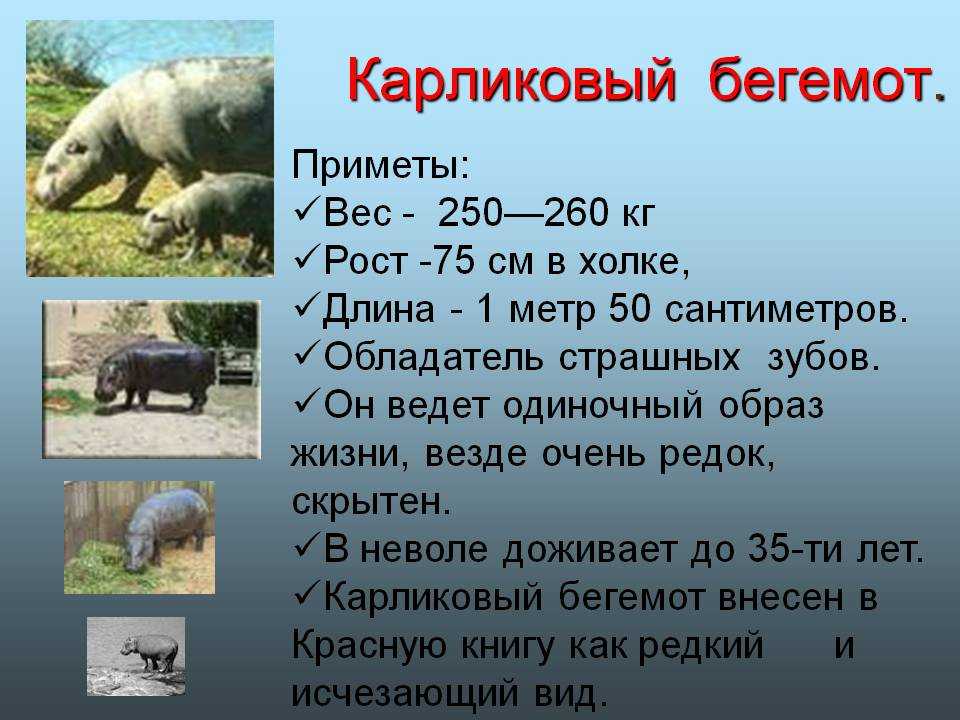 Карликовый бегемот.

Приметы:
✓Вес - 250—260 кг
✓Рост -75 см в холке,
✓Длина - 1 метр 50 сантиметров.
✓Обладатель страшных зубов.
✓Он ведет одиночный образ жизни, везде очень редок, скрытен.
✓В неволе доживает до 35-ти лет.
✓Карликовый бегемот внесен в Красную книгу как редкий и исчезающий вид.